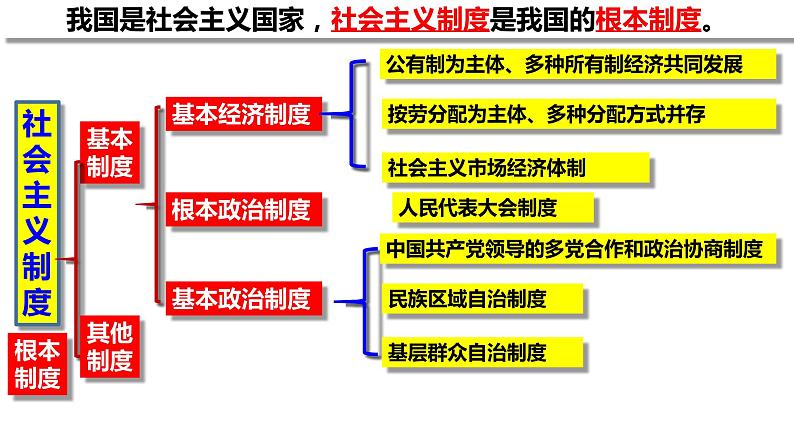 我国是社会主义国家，社会主义制度是我国的根本制度。

社会主义制度

根本制度

基本制度

其他制度

基本经济制度

根本政治制度

基本政治制度

公有制为主体、多种所有制经济共同发展

按劳分配为主体、多种分配方式并存

社会主义市场经济体制

人民代表大会制度

中国共产党领导的多党合作和政治协商制度

民族区域自治制度

基层群众自治制度